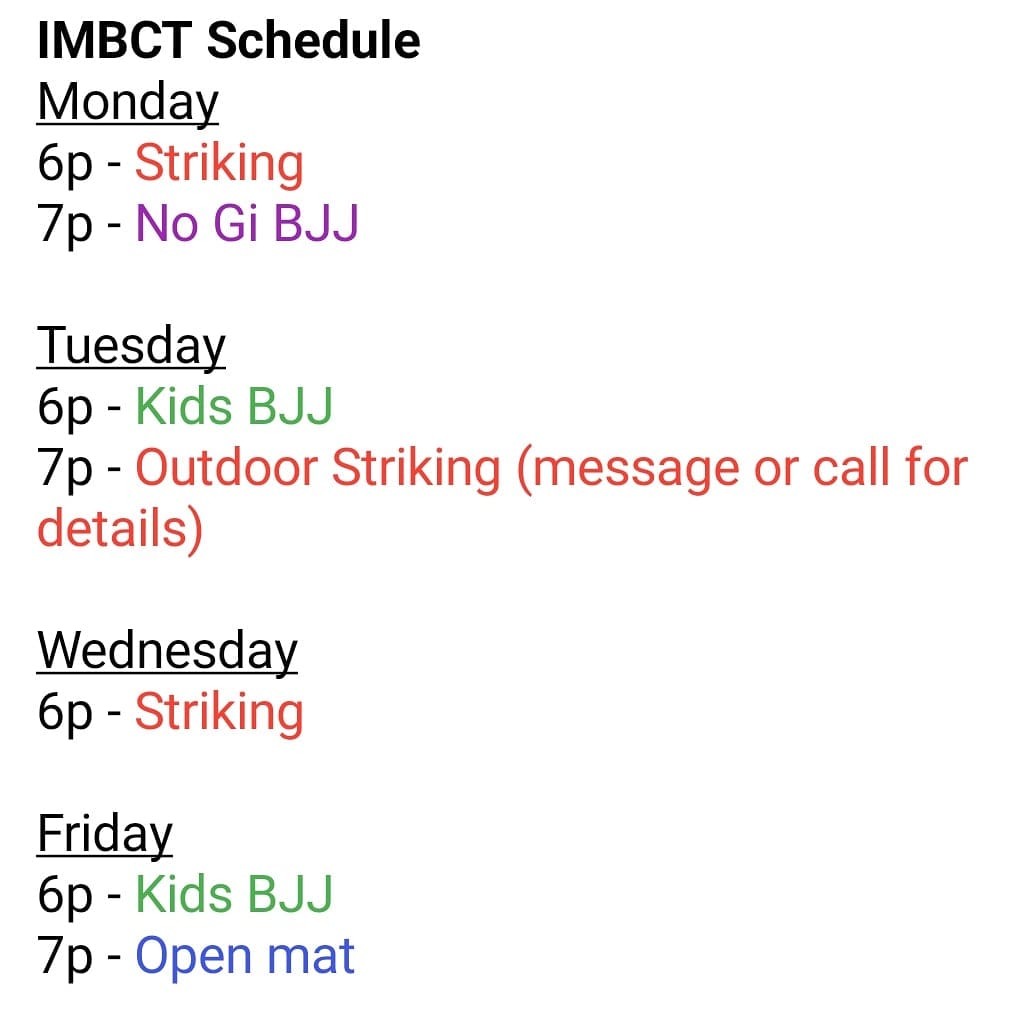 IMBCT Schedule
Monday
6p - Striking
7p - No Gi BJJ

Tuesday
6p - Kids BJJ
7p - Outdoor Striking (message or call for details)

Wednesday
6p - Striking

Friday
6p - Kids BJJ
7p - Open mat